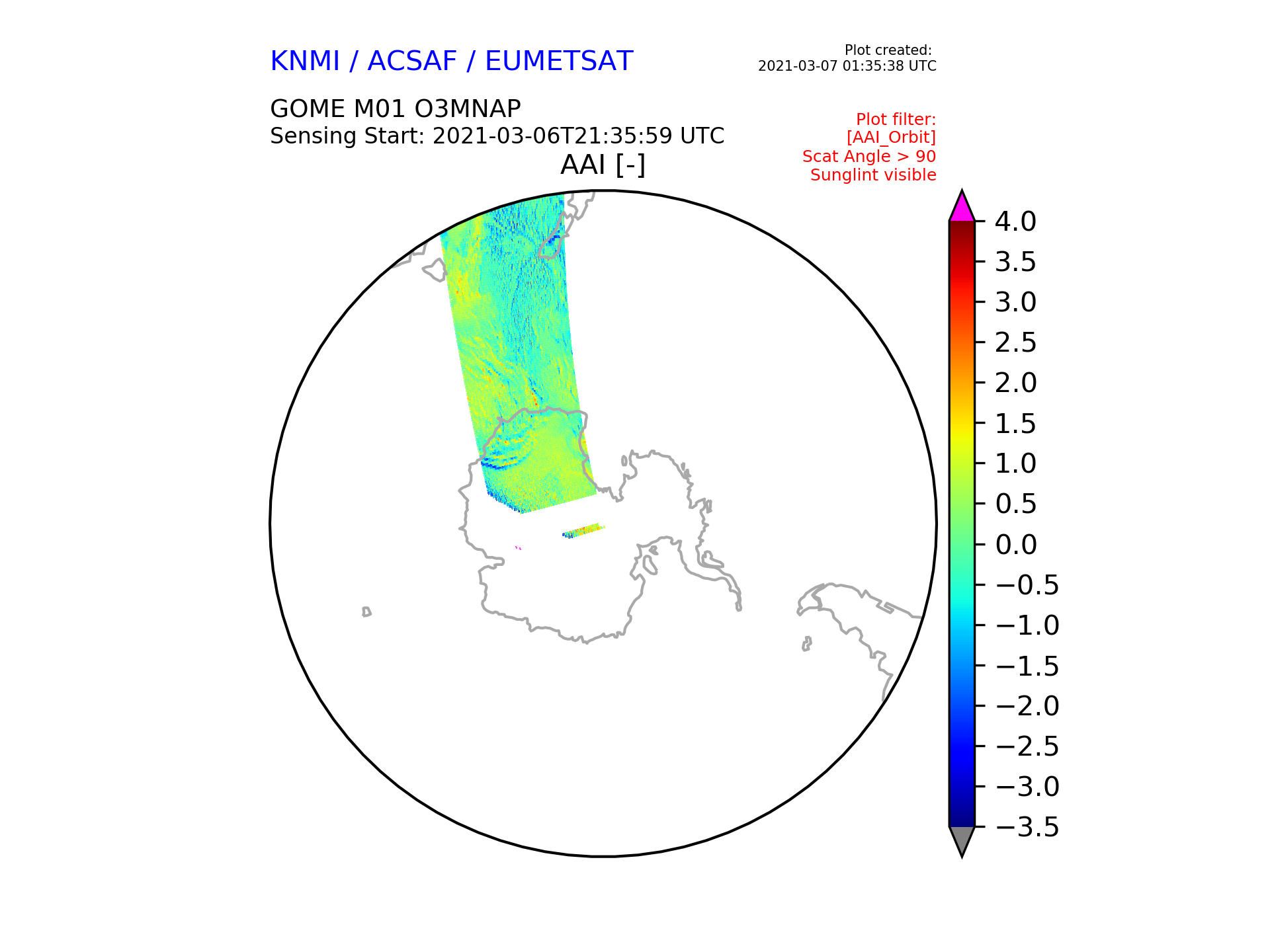 KNMI / ACSAF / EUMETSAT

Plot created:
2021-03-07 01:35:38 UTC

GOME M01 O3MNAP
Sensing Start: 2021-03-06T21:35:59 UTC

Plot filter:
[AAI_Orbit]
Scat Angle > 90
Sunglint visible

AAI [-]

4.0
3.5
3.0
2.5
2.0
1.5
1.0
0.5
0.0
−0.5
−1.0
−1.5
−2.0
−2.5
−3.0
−3.5